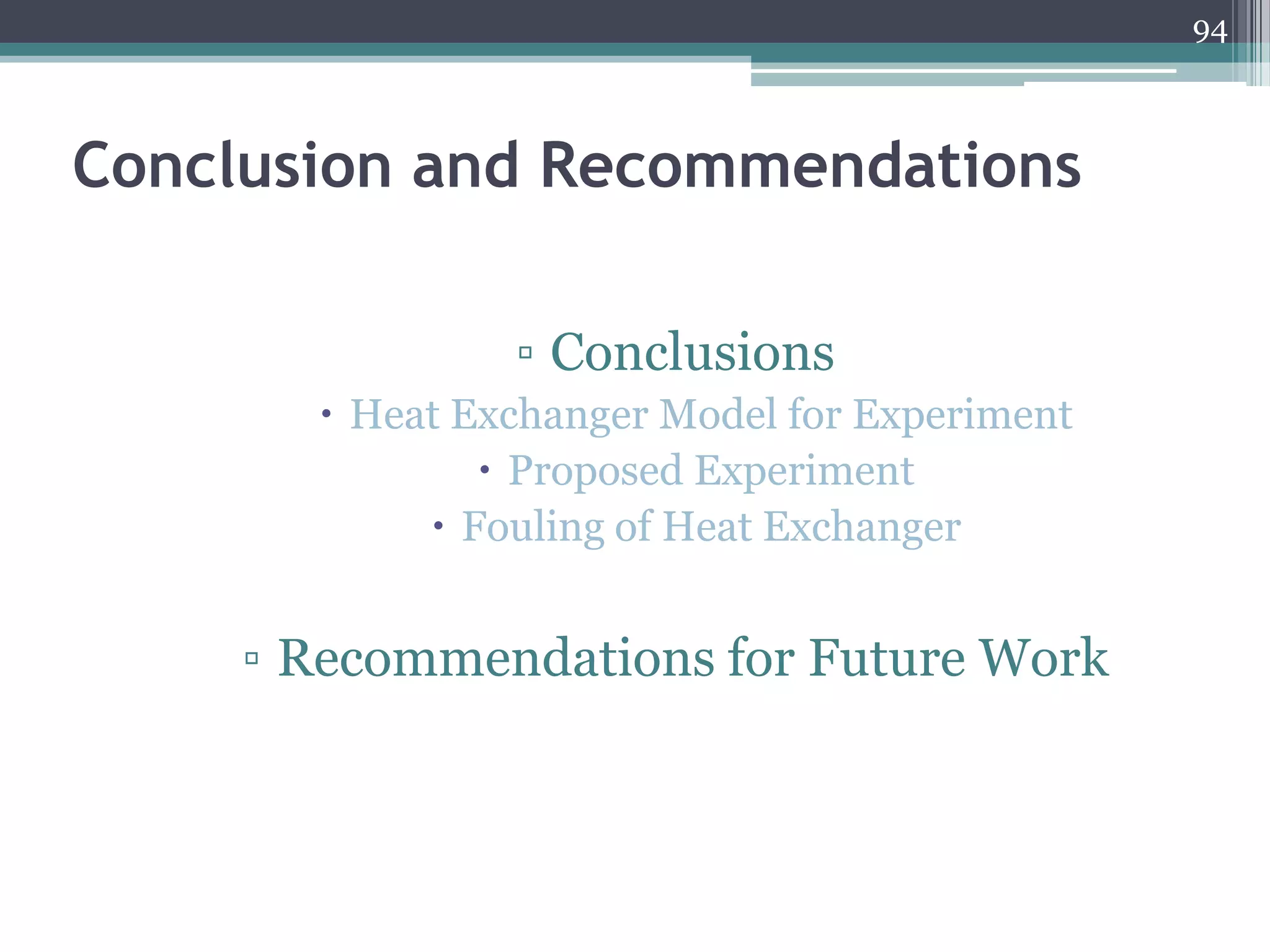 94

Conclusion and Recommendations

▫ Conclusions
• Heat Exchanger Model for Experiment
• Proposed Experiment
• Fouling of Heat Exchanger

▫ Recommendations for Future Work